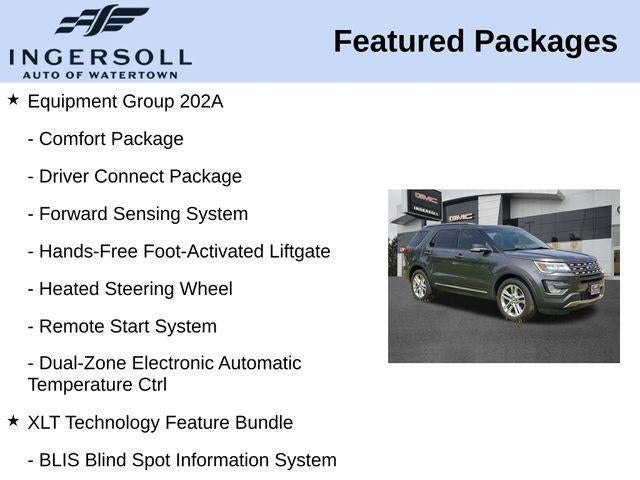 INGERSOLL
AUTO OF WATERTOWN

Featured Packages

★ Equipment Group 202A

- Comfort Package

- Driver Connect Package

- Forward Sensing System

- Hands-Free Foot-Activated Liftgate

- Heated Steering Wheel

- Remote Start System

- Dual-Zone Electronic Automatic Temperature Ctrl

★ XLT Technology Feature Bundle

- BLIS Blind Spot Information System

GMC
INGERSOLL
GMC